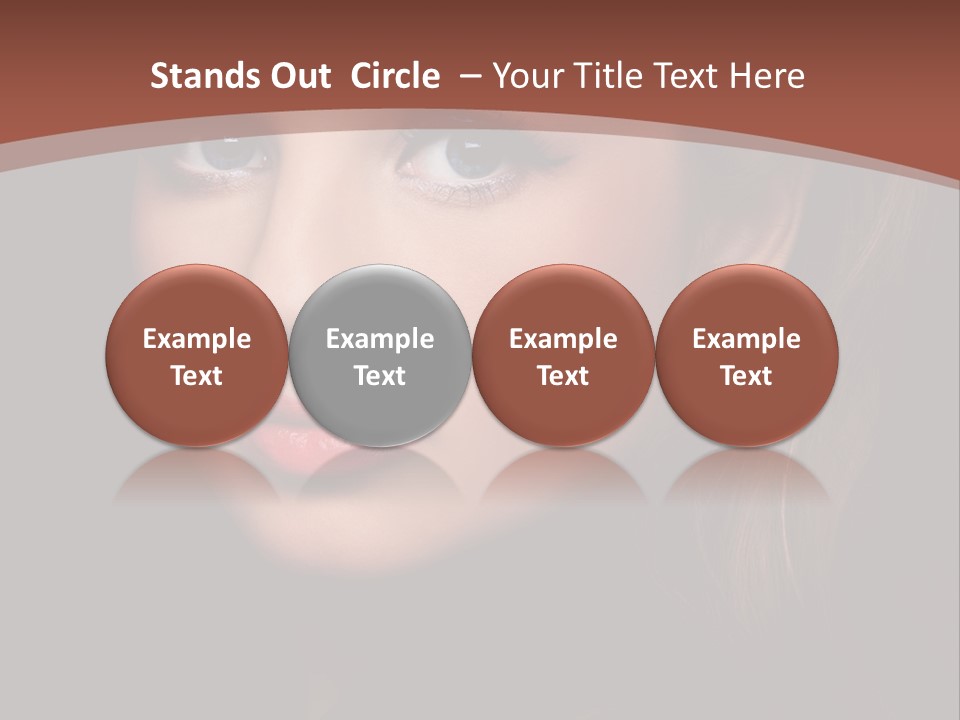 Stands Out Circle – Your Title Text Here

Example Text

Example Text

Example Text

Example Text